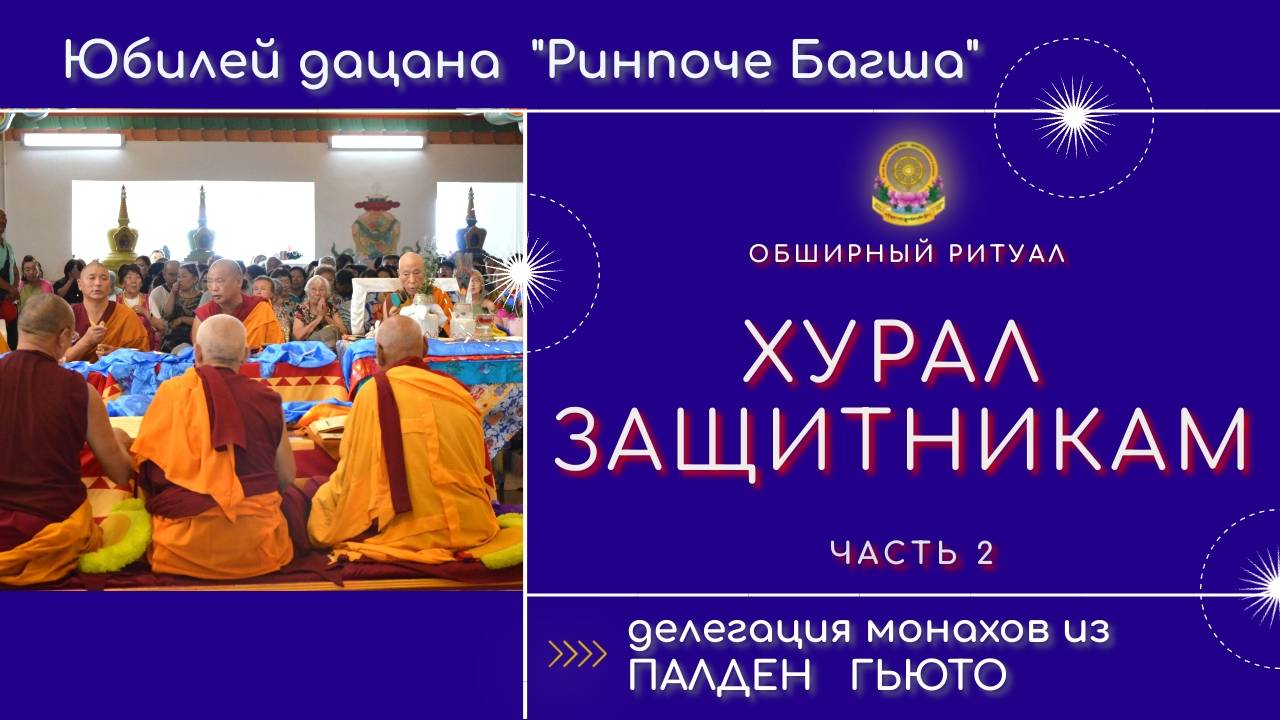 Юбилей дацана "Ринпоче Багша"

ОБШИРНЫЙ РИТУАЛ

ХУРАЛ ЗАЩИТНИКАМ

ЧАСТЬ 2

делегация монахов из ПАЛДЕН ГЬЮТО